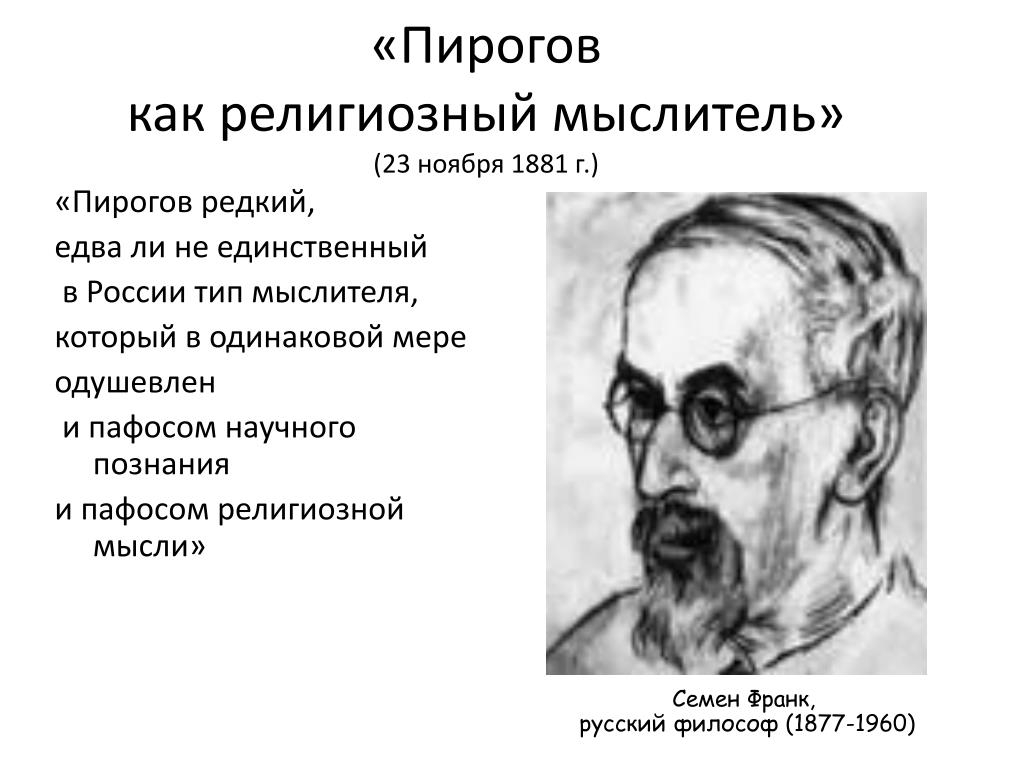 «Пирогов
как религиозный мыслитель»
(23 ноября 1881 г.)

«Пирогов редкий,
едва ли не единственный
в России тип мыслителя,
который в одинаковой мере
одушевлен
и пафосом научного познания
и пафосом религиозной мысли»

Семен Франк,
русский философ (1877-1960)